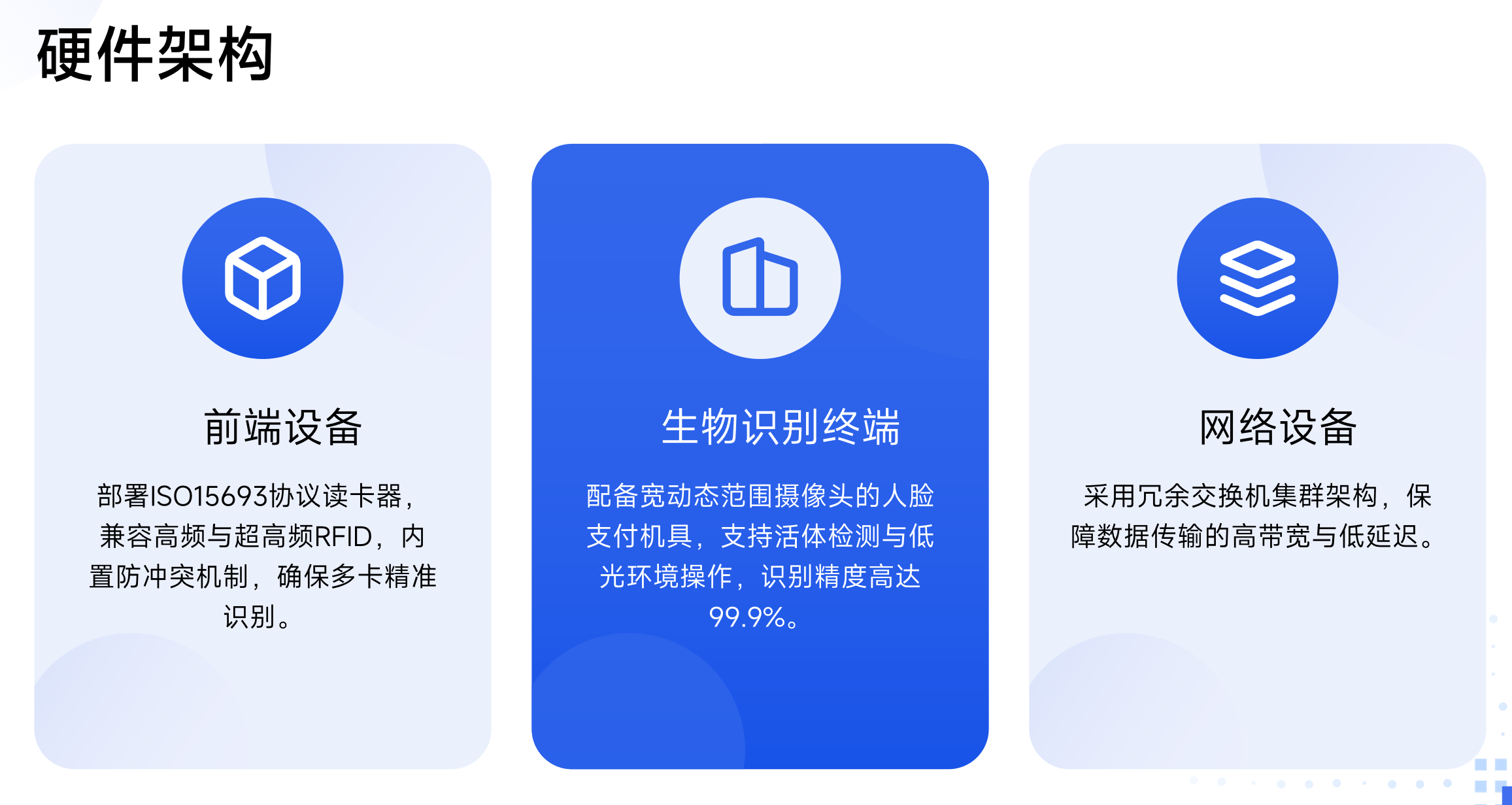 硬件架构

前端设备

部署ISO15693协议读卡器，兼容高频与超高频RFID，内置防冲突机制，确保多卡精准识别。

生物识别终端

配备宽动态范围摄像头的人脸支付机具，支持活体检测与低光环境操作，识别精度高达99.9%。

网络设备

采用冗余交换机集群架构，保障数据传输的高带宽与低延迟。